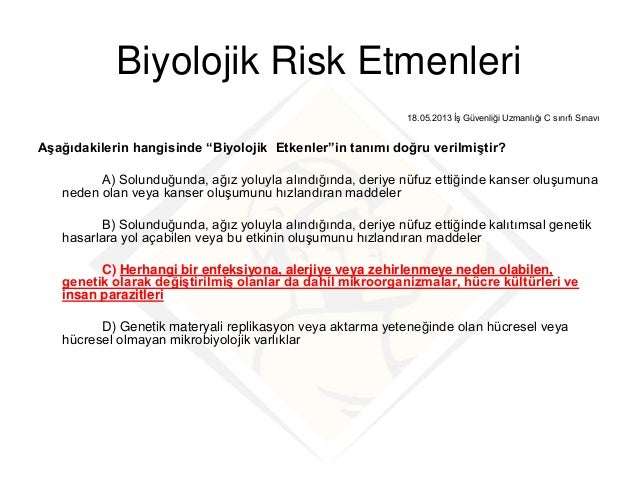 Biyolojik Risk Etmenleri

18.05.2013 İş Güvenliği Uzmanlığı C sınıfı Sınavı

Aşağıdakilerin hangisinde “Biyolojik Etkenler”in tanımı doğru verilmiştir?

A) Solunduğunda, ağız yoluyla alındığında, deriye nüfuz ettiğinde kanser oluşumuna neden olan veya kanser oluşumunu hızlandıran maddeler

B) Solunduğunda, ağız yoluyla alındığında, deriye nüfuz ettiğinde kalıtımsal genetik hasarlara yol açabilen veya bu etkinin oluşumunu hızlandıran maddeler

C) Herhangi bir enfeksiyona, alerjiye veya zehirlenmeye neden olabilen, genetik olarak değiştirilmiş olanlar da dahil mikroorganizmalar, hücre kültürleri ve insan parazitleri

D) Genetik materyali replikasyon veya aktarma yeteneğinde olan hücresel veya hücresel olmayan mikrobiyolojik varlıklar